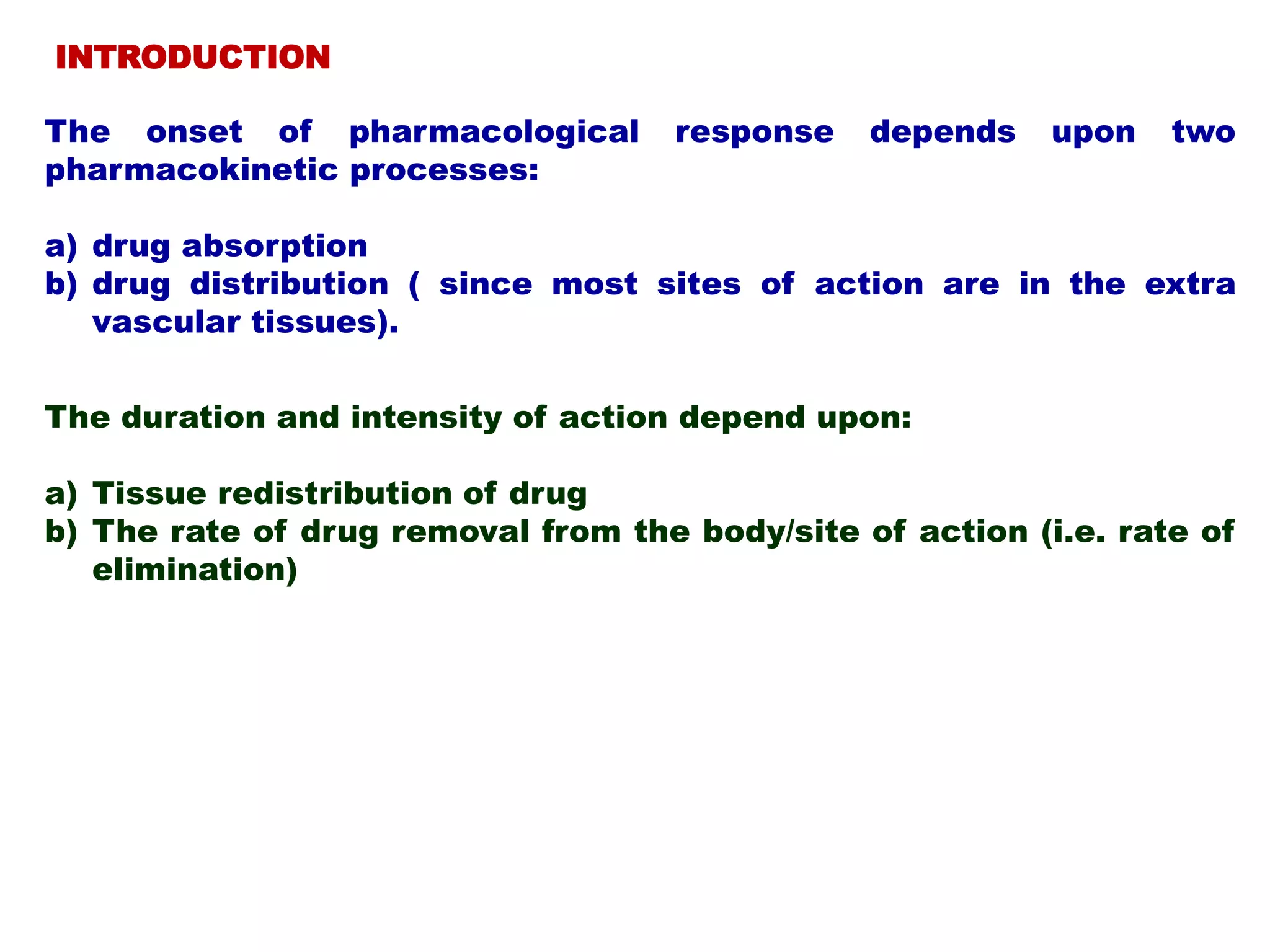 INTRODUCTION

The onset of pharmacological response depends upon two pharmacokinetic processes:

a) drug absorption
b) drug distribution ( since most sites of action are in the extra vascular tissues).

The duration and intensity of action depend upon:

a) Tissue redistribution of drug
b) The rate of drug removal from the body/site of action (i.e. rate of elimination)